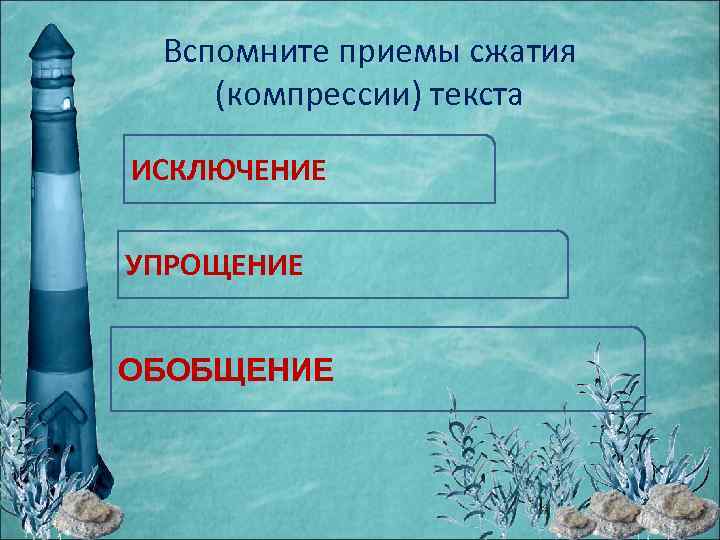 Вспомните приемы сжатия (компрессии) текста

ИСКЛЮЧЕНИЕ

УПРОЩЕНИЕ

ОБОБЩЕНИЕ